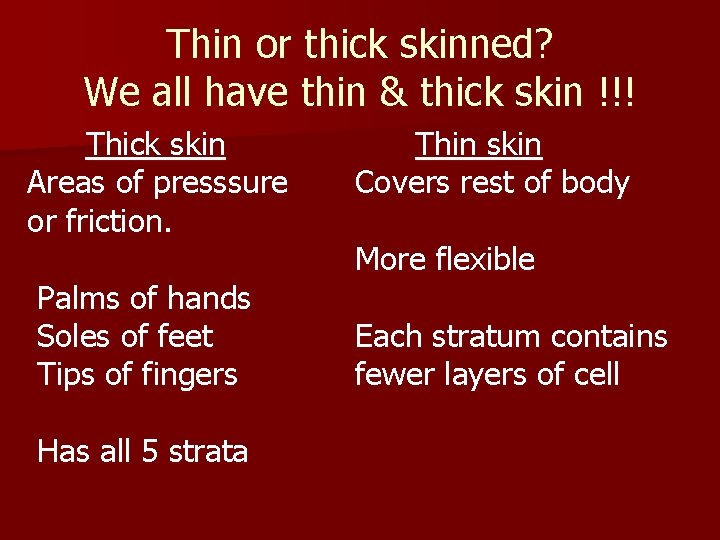 Thin or thick skinned?
We all have thin & thick skin !!!

Thick skin
Areas of presssure or friction.

Palms of hands
Soles of feet
Tips of fingers

Has all 5 strata

Thin skin
Covers rest of body

More flexible

Each stratum contains fewer layers of cell